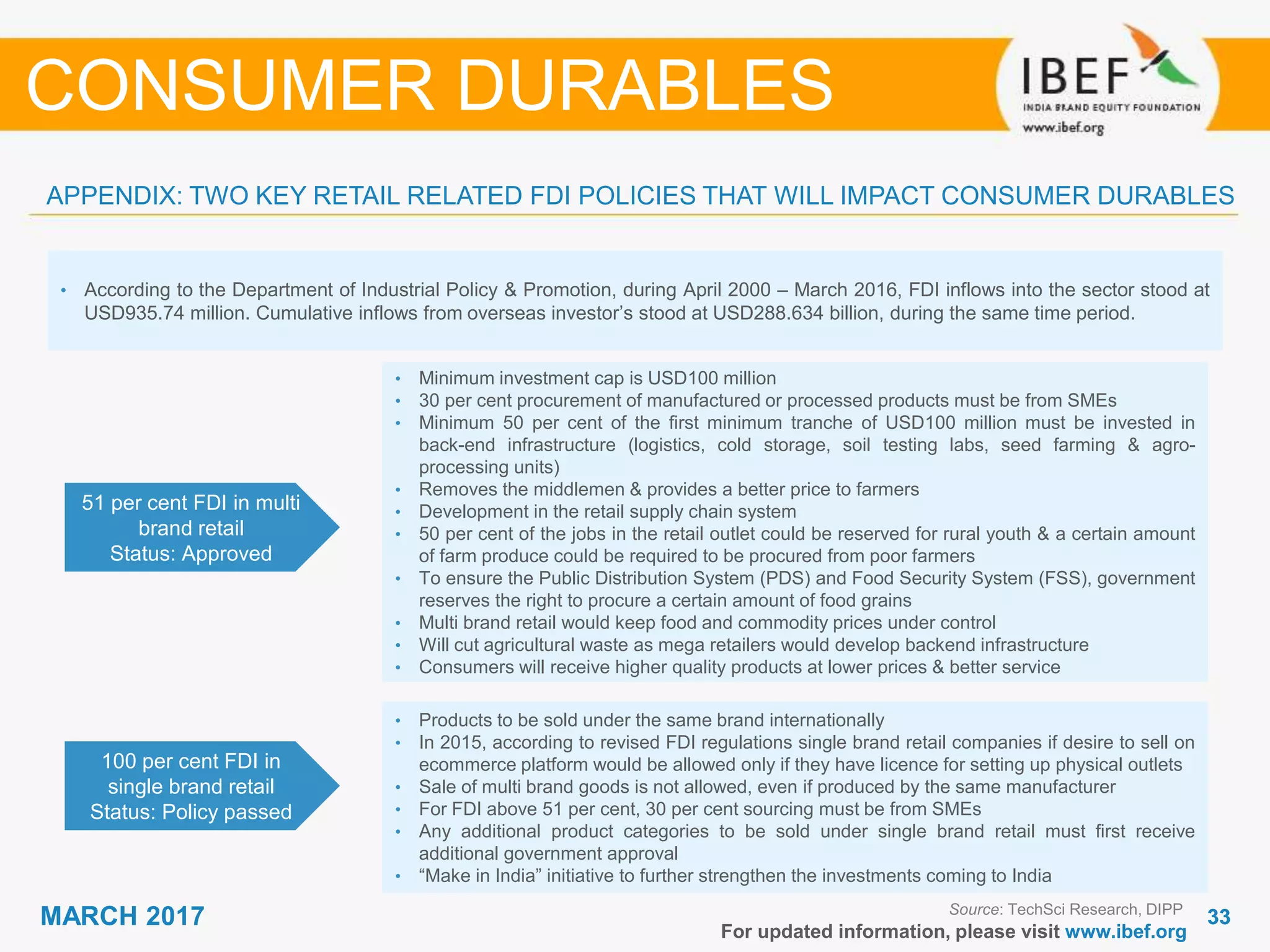 CONSUMER DURABLES

IBEF
INDIA BRAND EQUITY FOUNDATION
www.ibef.org

APPENDIX: TWO KEY RETAIL RELATED FDI POLICIES THAT WILL IMPACT CONSUMER DURABLES

• According to the Department of Industrial Policy & Promotion, during April 2000 – March 2016, FDI inflows into the sector stood at USD935.74 million. Cumulative inflows from overseas investor's stood at USD288.634 billion, during the same time period.

51 per cent FDI in multi brand retail
Status: Approved

• Minimum investment cap is USD100 million
• 30 per cent procurement of manufactured or processed products must be from SMEs
• Minimum 50 per cent of the first minimum tranche of USD100 million must be invested in back-end infrastructure (logistics, cold storage, soil testing labs, seed farming & agro-processing units)
• Removes the middlemen & provides a better price to farmers
• Development in the retail supply chain system
• 50 per cent of the jobs in the retail outlet could be reserved for rural youth & a certain amount of farm produce could be required to be procured from poor farmers
• To ensure the Public Distribution System (PDS) and Food Security System (FSS), government reserves the right to procure a certain amount of food grains
• Multi brand retail would keep food and commodity prices under control
• Will cut agricultural waste as mega retailers would develop backend infrastructure
• Consumers will receive higher quality products at lower prices & better service

100 per cent FDI in single brand retail
Status: Policy passed

• Products to be sold under the same brand internationally
• In 2015, according to revised FDI regulations single brand retail companies if desire to sell on ecommerce platform would be allowed only if they have licence for setting up physical outlets
• Sale of multi brand goods is not allowed, even if produced by the same manufacturer
• For FDI above 51 per cent, 30 per cent sourcing must be from SMEs
• Any additional product categories to be sold under single brand retail must first receive additional government approval
• "Make in India" initiative to further strengthen the investments coming to India

MARCH 2017

Source: TechSci Research, DIPP
For updated information, please visit www.ibef.org
33